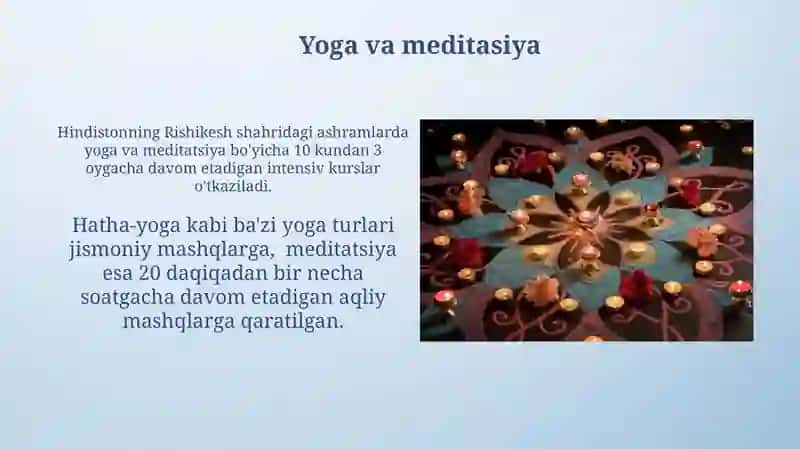 Yoga va meditasiya

Hindistonning Rishikesh shahridagi ashramlarda yoga va meditatsiya bo'yicha 10 kundan 3 oygacha davom etadigan intensiv kurslar o'tkaziladi.

Hatha-yoga kabi ba'zi yoga turlari jismoniy mashqlarga, meditatsiya esa 20 daqiqadan bir necha soatgacha davom etadigan aqliy mashqlarga qaratilgan.